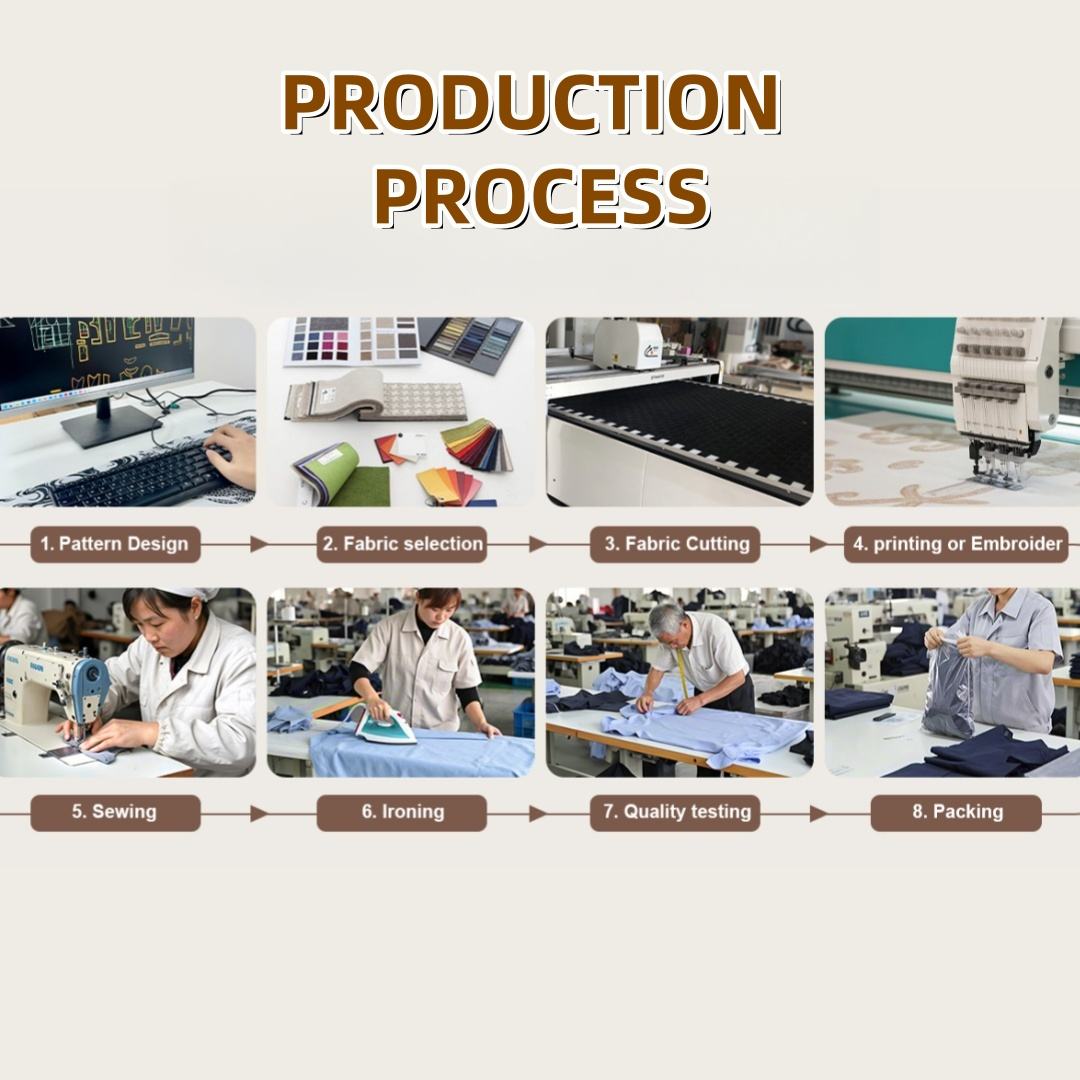 PRODUCTION PROCESS

1. Pattern Design

2. Fabric selection

3. Fabric Cutting

4. printing or Embroider

5. Sewing

6. Ironing

7. Quality testing

8. Packing